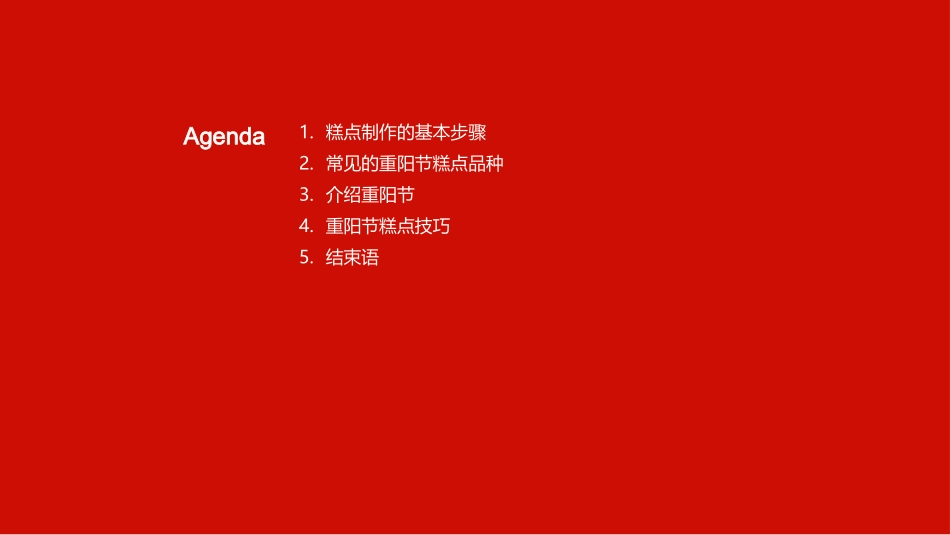 Agenda

1. 糕点制作的基本步骤
2. 常见的重阳节糕点品种
3. 介绍重阳节
4. 重阳节糕点技巧
5. 结束语